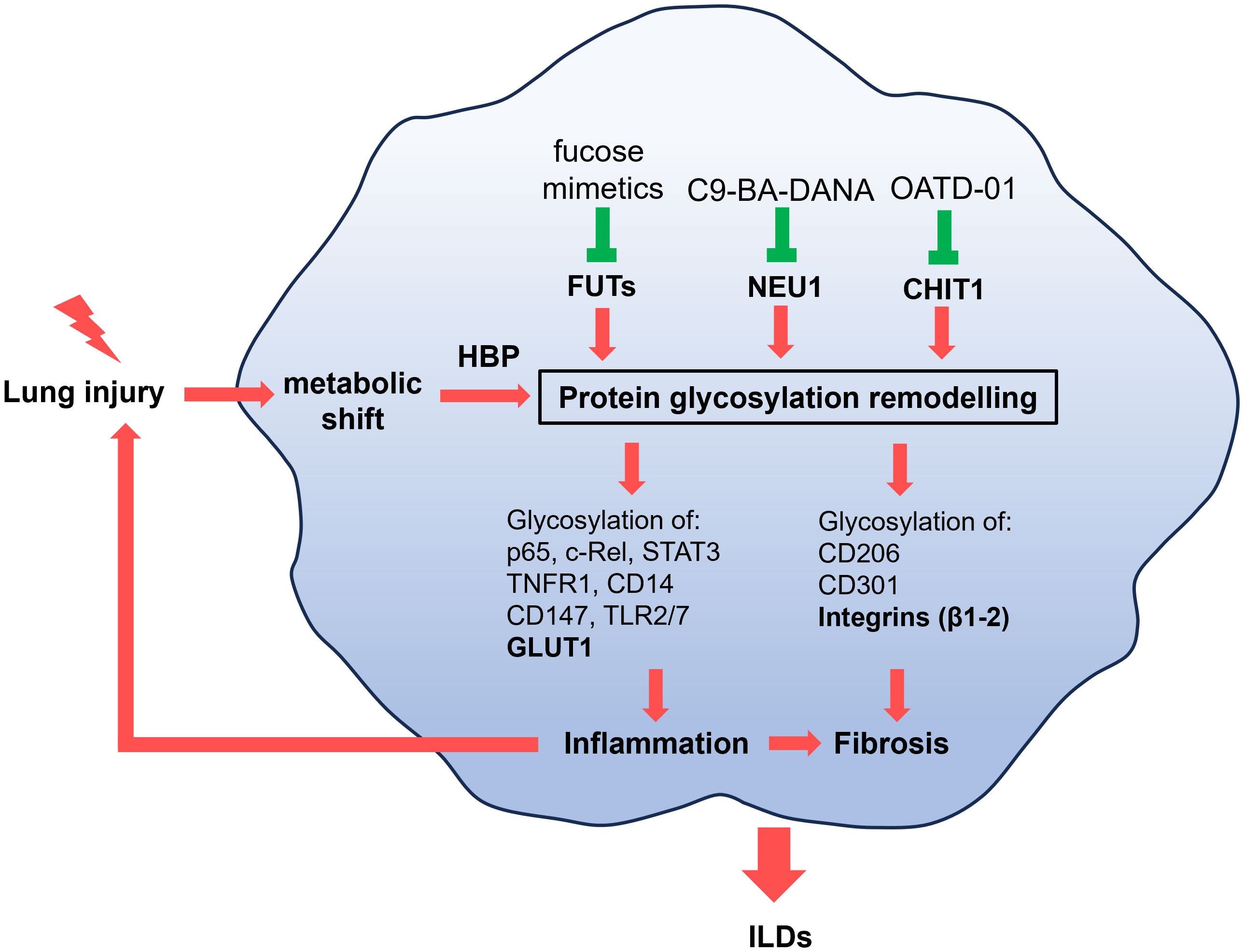 fucose mimetics

C9-BA-DANA

OATD-01

FUTs

NEU1

CHIT1

Lung injury

metabolic shift

HBP

Protein glycosylation remodelling

Glycosylation of:
p65, c-Rel, STAT3
TNFR1, CD14
CD147, TLR2/7
GLUT1

Glycosylation of:
CD206
CD301
Integrins (β1-2)

Inflammation

Fibrosis

ILDs